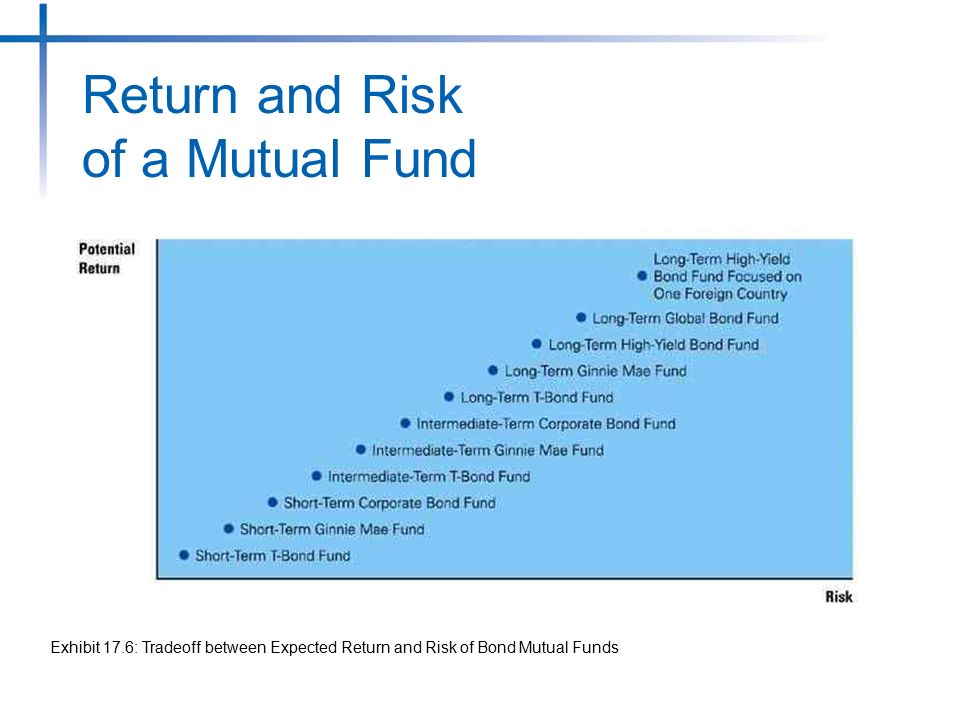 Return and Risk
of a Mutual Fund

Potential Return

Long-Term High-Yield Bond Fund Focused on One Foreign Country

Long-Term Global Bond Fund

Long-Term High-Yield Bond Fund

Long-Term Ginnie Mae Fund

Long-Term T-Bond Fund

Intermediate-Term Corporate Bond Fund

Intermediate-Term Ginnie Mae Fund

Intermediate-Term T-Bond Fund

Short-Term Corporate Bond Fund

Short-Term Ginnie Mae Fund

Short-Term T-Bond Fund

Risk

Exhibit 17.6: Tradeoff between Expected Return and Risk of Bond Mutual Funds